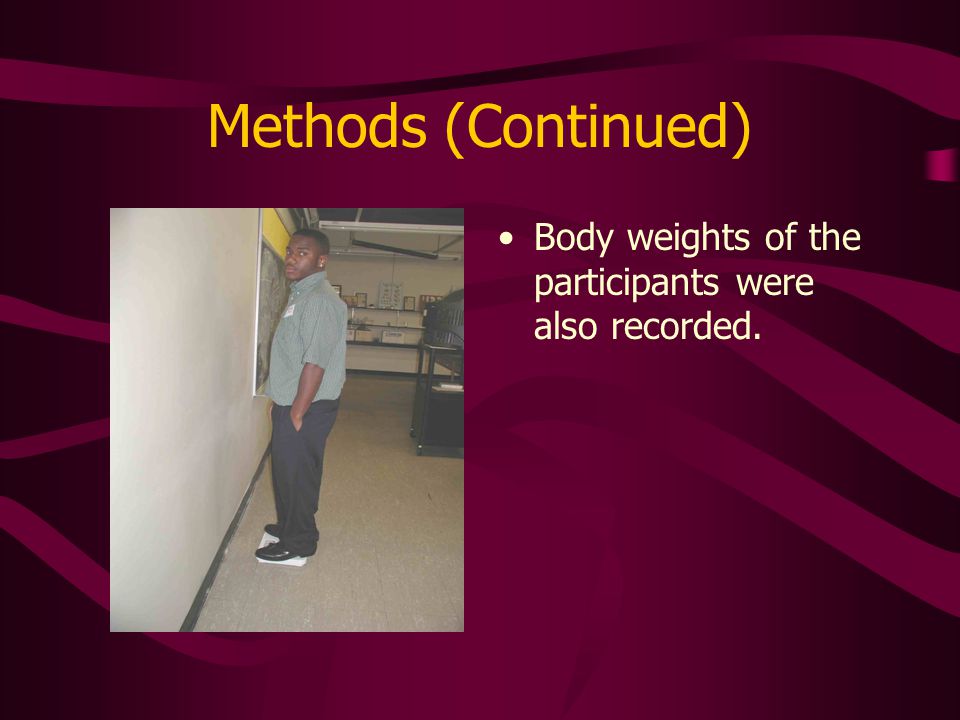 Methods (Continued)

• Body weights of the participants were also recorded.